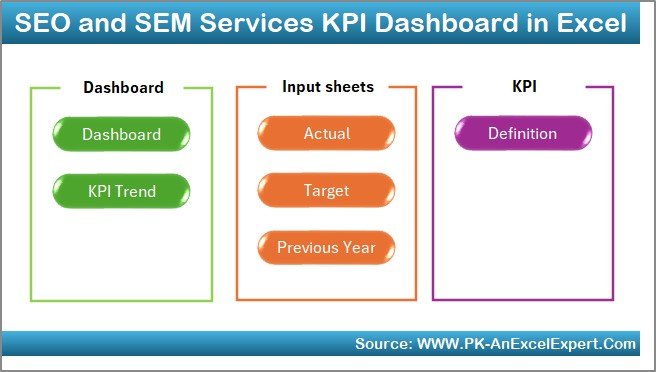 SEO and SEM Services KPI Dashboard in Excel

Dashboard

Dashboard

KPI Trend

Input sheets

Actual

Target

Previous Year

KPI

Definition

Source: WWW.PK-AnExcelExpert.Com